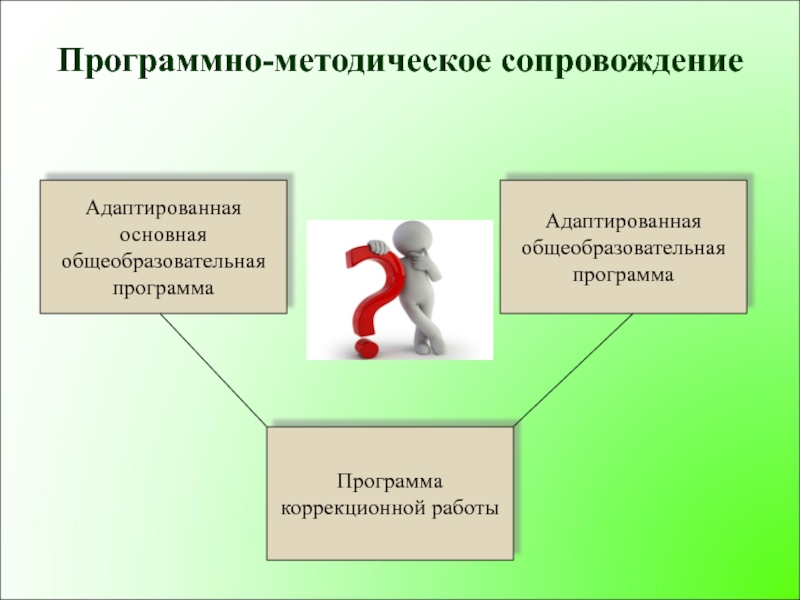 Программно-методическое сопровождение

Адаптированная основная общеобразовательная программа

Адаптированная общеобразовательная программа

Программа коррекционной работы